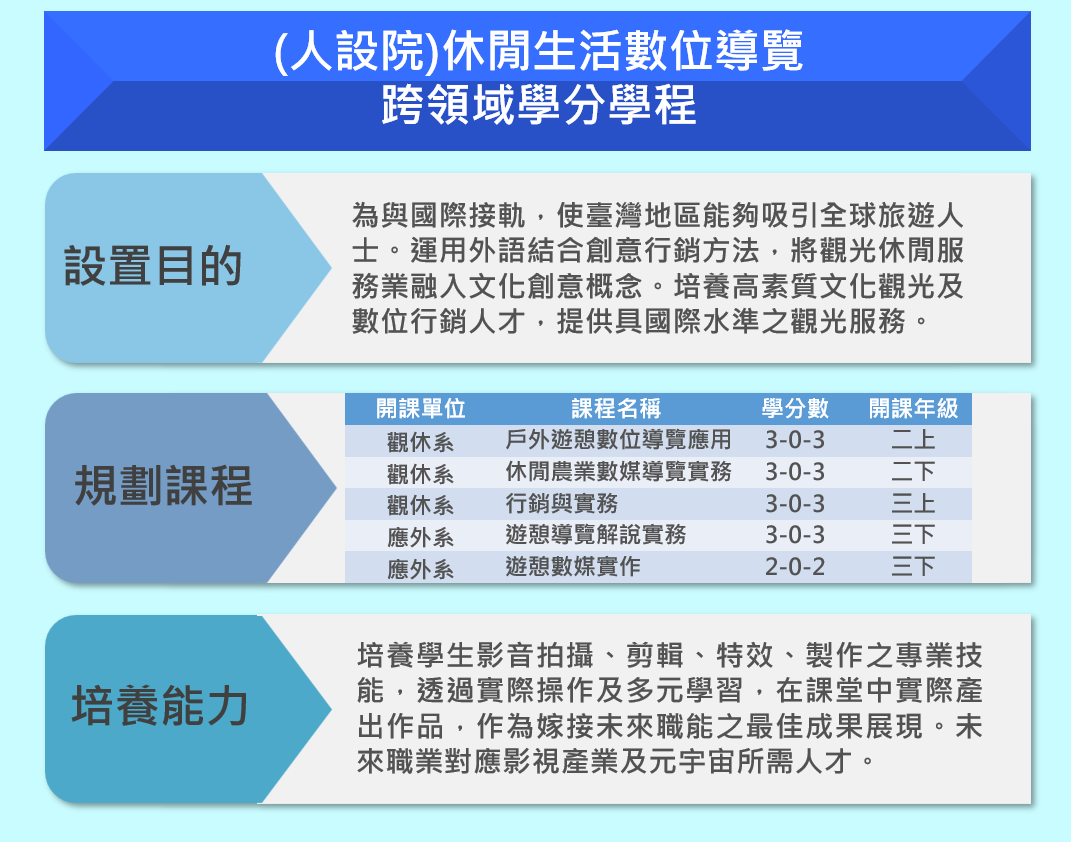 (人設院)休閒生活數位導覽
跨領域學分學程

設置目的

為與國際接軌，使臺灣地區能夠吸引全球旅遊人士。運用外語結合創意行銷方法，將觀光休閒服務業融入文化創意概念。培養高素質文化觀光及數位行銷人才，提供具國際水準之觀光服務。

規劃課程

| 開課單位 | 課程名稱 | 學分數 | 開課年級 |
|---|---|---|---|
| 觀休系 | 戶外遊憩數位導覽應用 | 3-0-3 | 二上 |
| 觀休系 | 休閒農業數媒導覽實務 | 3-0-3 | 二下 |
| 觀休系 | 行銷與實務 | 3-0-3 | 三上 |
| 應外系 | 遊憩導覽解說實務 | 3-0-3 | 三下 |
| 應外系 | 遊憩數媒實作 | 2-0-2 | 三下 |

培養能力

培養學生影音拍攝、剪輯、特效、製作之專業技能，透過實際操作及多元學習，在課堂中實際產出作品，作為嫁接未來職能之最佳成果展現。未來職業對應影視產業及元宇宙所需人才。